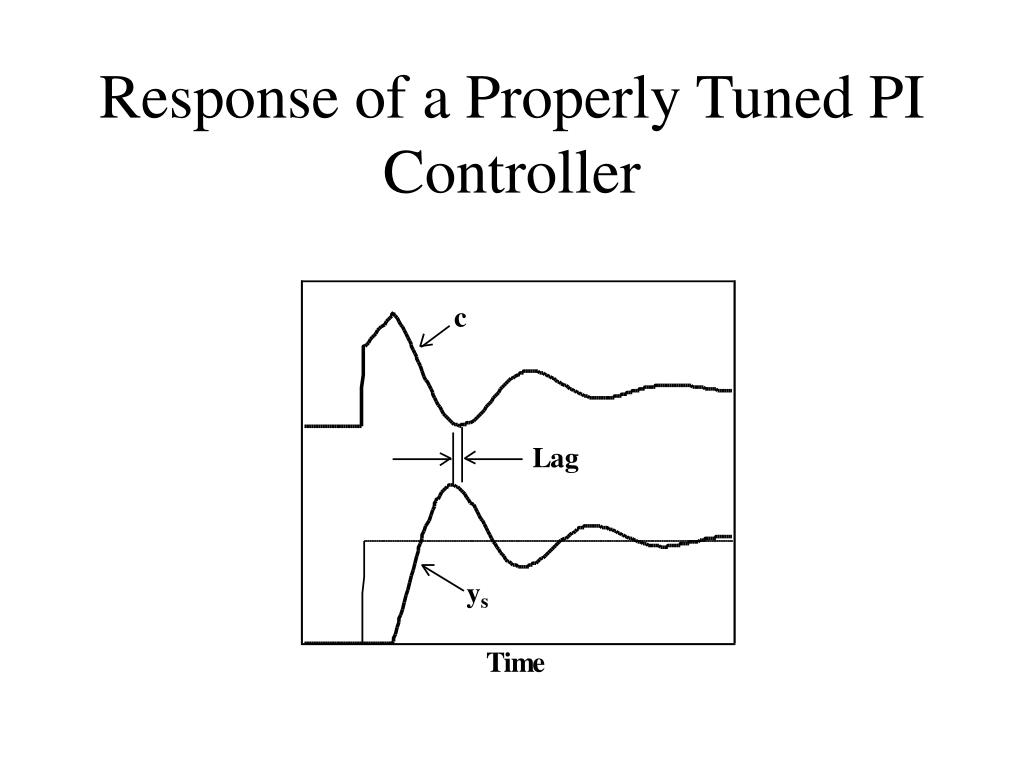 Response of a Properly Tuned PI Controller

c

Lag

$y_s$

Time